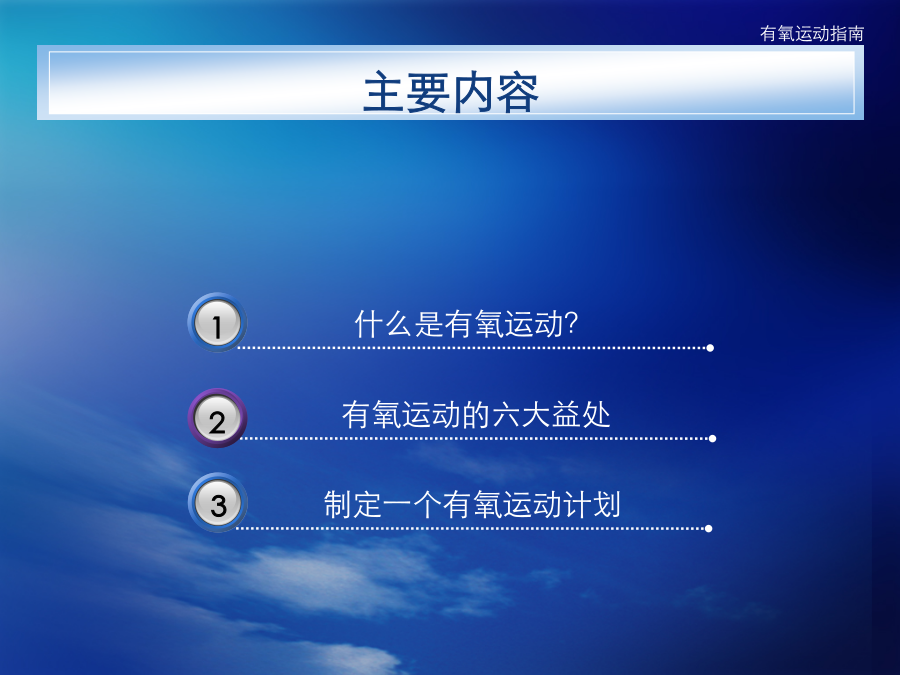 有氧运动指南

主要内容

1 什么是有氧运动?

2 有氧运动的六大益处

3 制定一个有氧运动计划